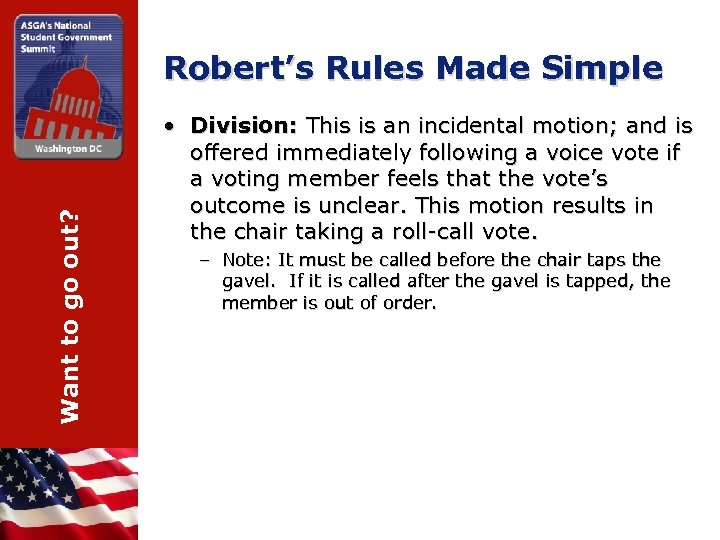 ASGA's National Student Government Summit

Washington DC

Want to go out?

Robert's Rules Made Simple

• **Division:** This is an incidental motion; and is offered immediately following a voice vote if a voting member feels that the vote's outcome is unclear. This motion results in the chair taking a roll-call vote.

– Note: It must be called before the chair taps the gavel. If it is called after the gavel is tapped, the member is out of order.